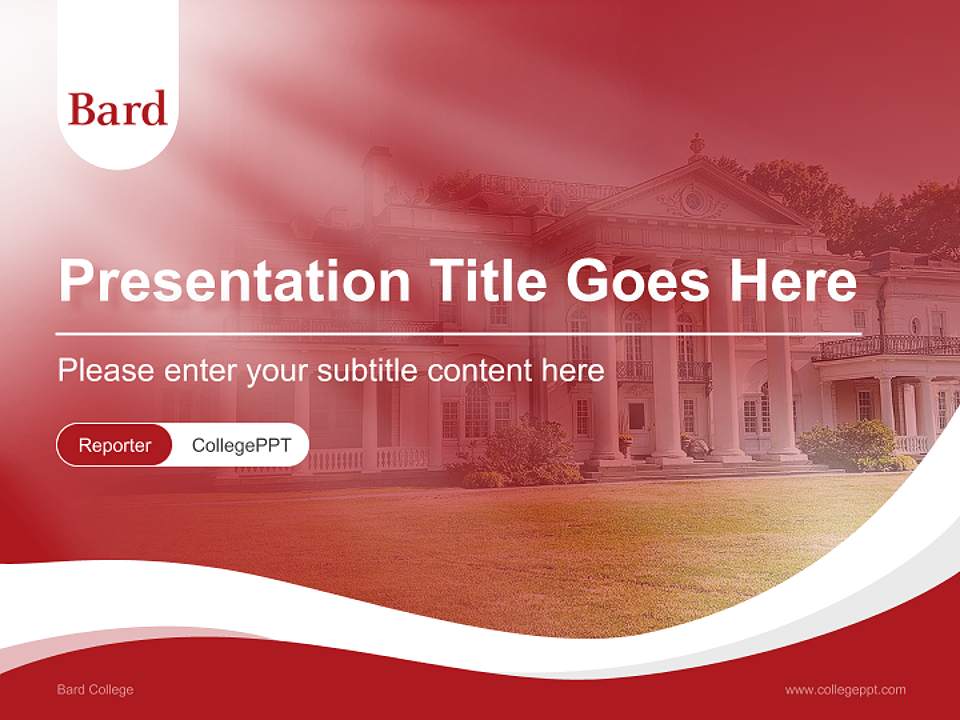 Bard

Presentation Title Goes Here

Please enter your subtitle content here

Reporter CollegePPT

Bard College

www.collegeppt.com